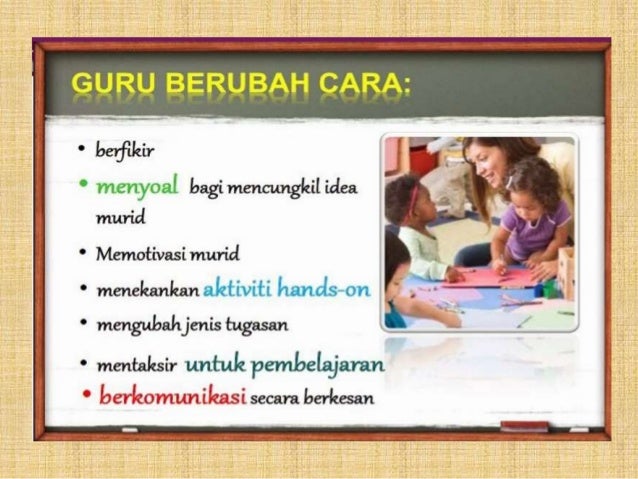 GURU BERUBAH CARA:

• berfikir
• menyoal bagi mencungkil idea murid
• Memotivasi murid
• menekankan aktiviti hands-on
• mengubah jenis tugasan
• mentaksir untuk pembelajaran
• berkomunikasi secara berkesan